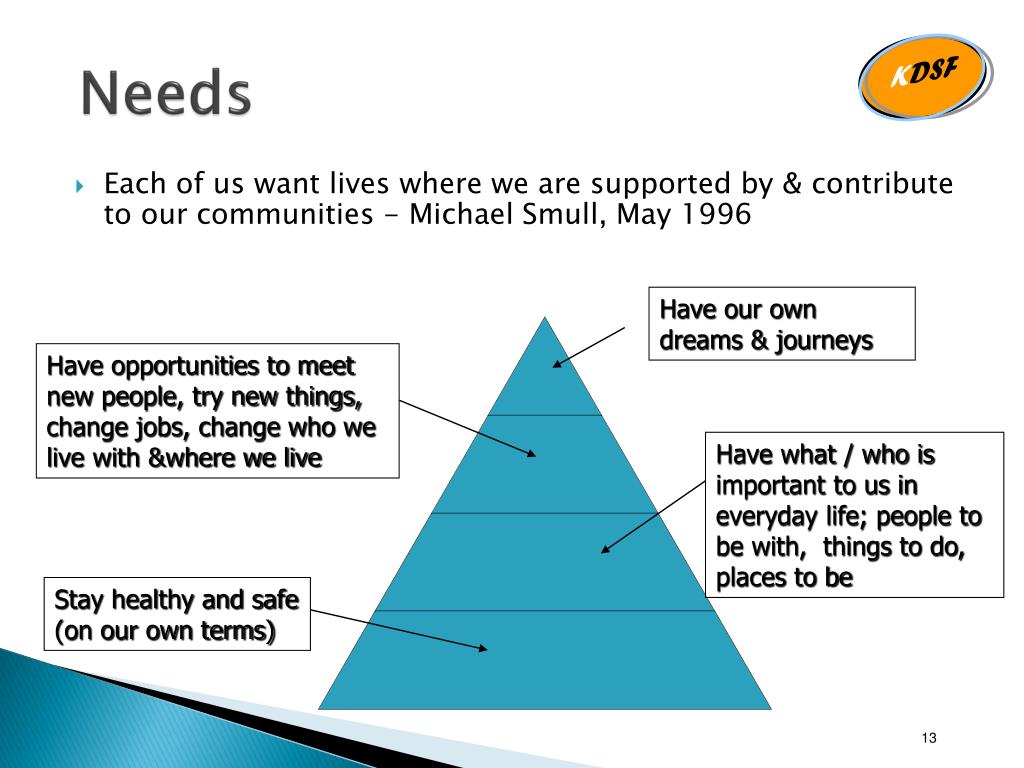 Needs

KDSF

Each of us want lives where we are supported by & contribute to our communities - Michael Smull, May 1996

Have our own dreams & journeys

Have opportunities to meet new people, try new things, change jobs, change who we live with &where we live

Have what / who is important to us in everyday life; people to be with, things to do, places to be

Stay healthy and safe (on our own terms)

13